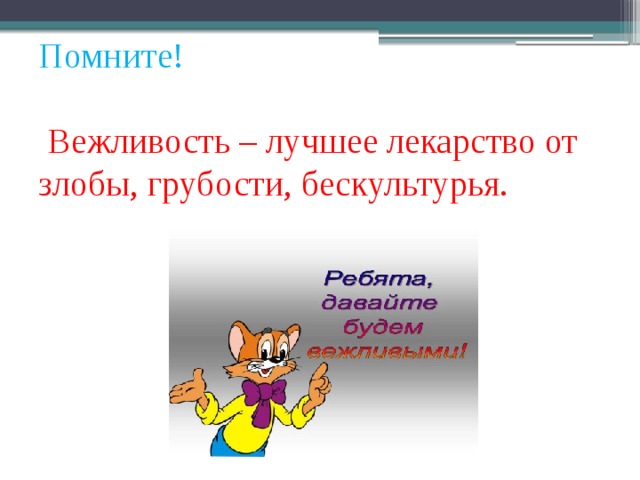 Помните!

Вежливость – лучшее лекарство от злобы, грубости, бескультурья.

Ребята, давайте будем вежливыми!